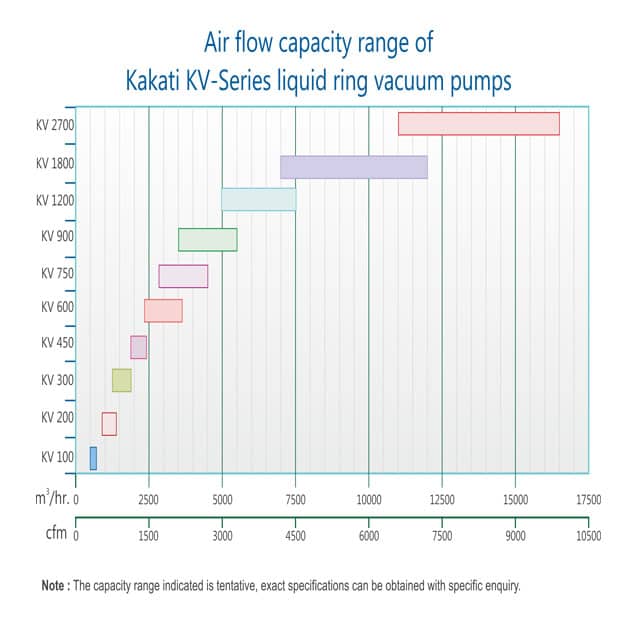 Air flow capacity range of
Kakati KV-Series liquid ring vacuum pumps

KV 2700
KV 1800
KV 1200
KV 900
KV 750
KV 600
KV 450
KV 300
KV 200
KV 100

$m^3$/hr. 0 2500 5000 7500 10000 12500 15000 17500

cfm 0 1500 3000 4500 6000 7500 9000 10500

Note : The capacity range indicated is tentative, exact specifications can be obtained with specific enquiry.